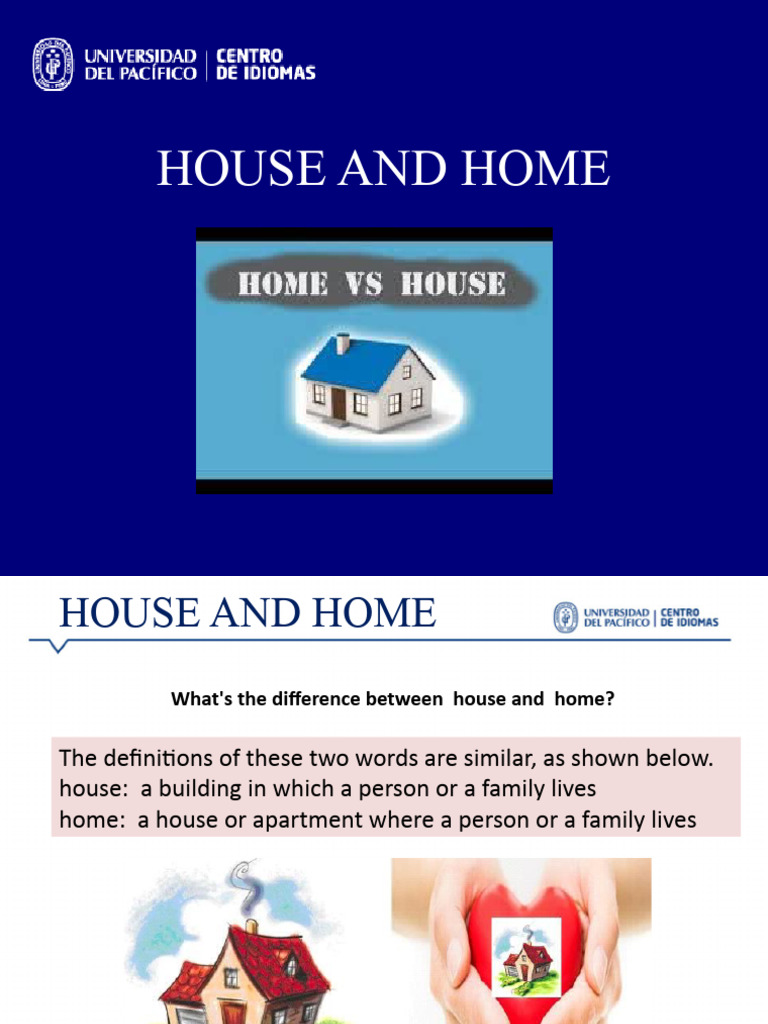 UNIVERSIDAD DEL PACÍFICO | CENTRO DE IDIOMAS

HOUSE AND HOME

HOME VS HOUSE

HOUSE AND HOME

UNIVERSIDAD DEL PACÍFICO | CENTRO DE IDIOMAS

What's the difference between house and home?

The definitions of these two words are similar, as shown below.
house: a building in which a person or a family lives
home: a house or apartment where a person or a family lives